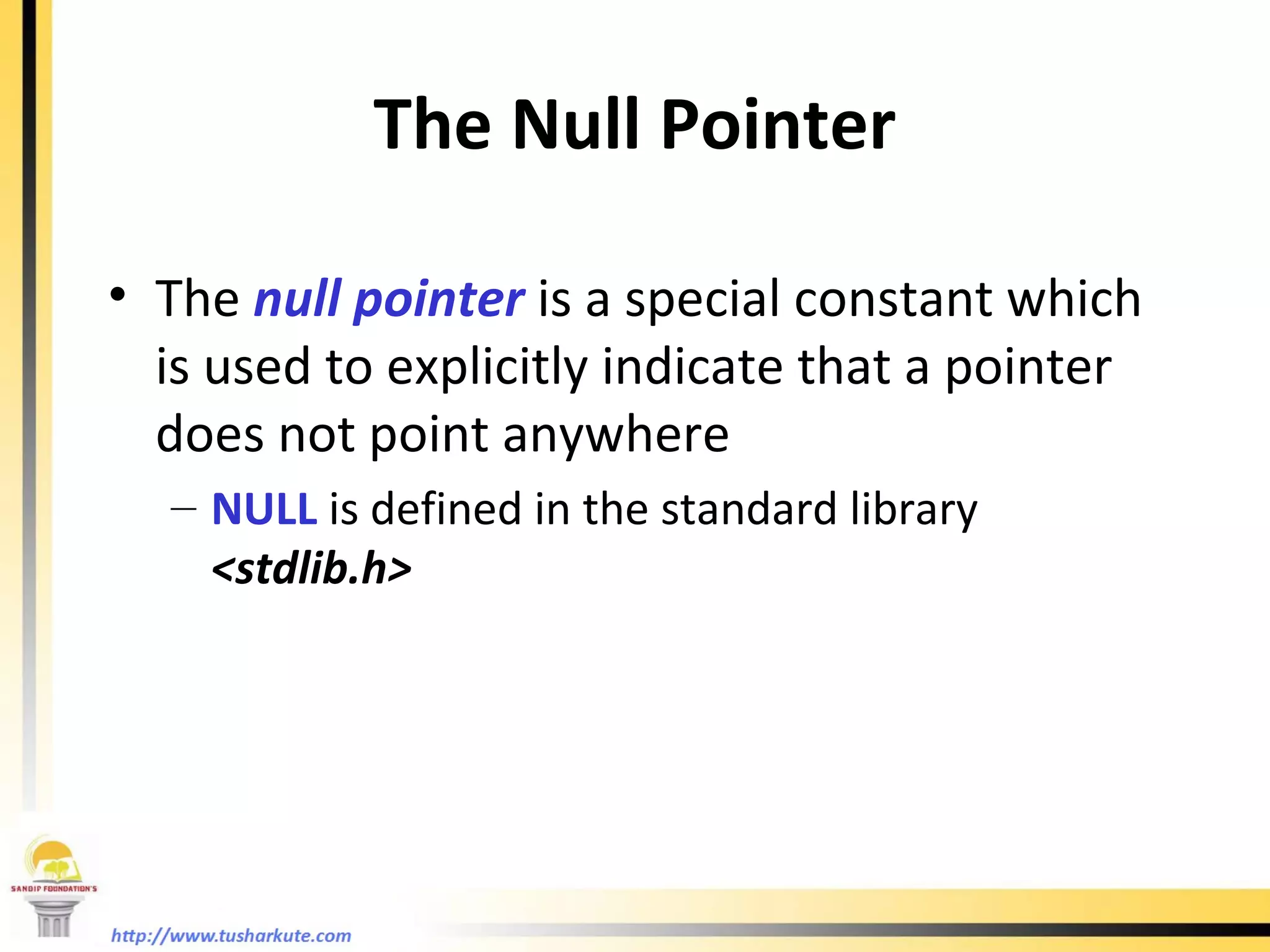 The Null Pointer

• The null pointer is a special constant which is used to explicitly indicate that a pointer does not point anywhere

– NULL is defined in the standard library <stdlib.h>

SANDIP FOUNDATION'S

http://www.tusharkute.com